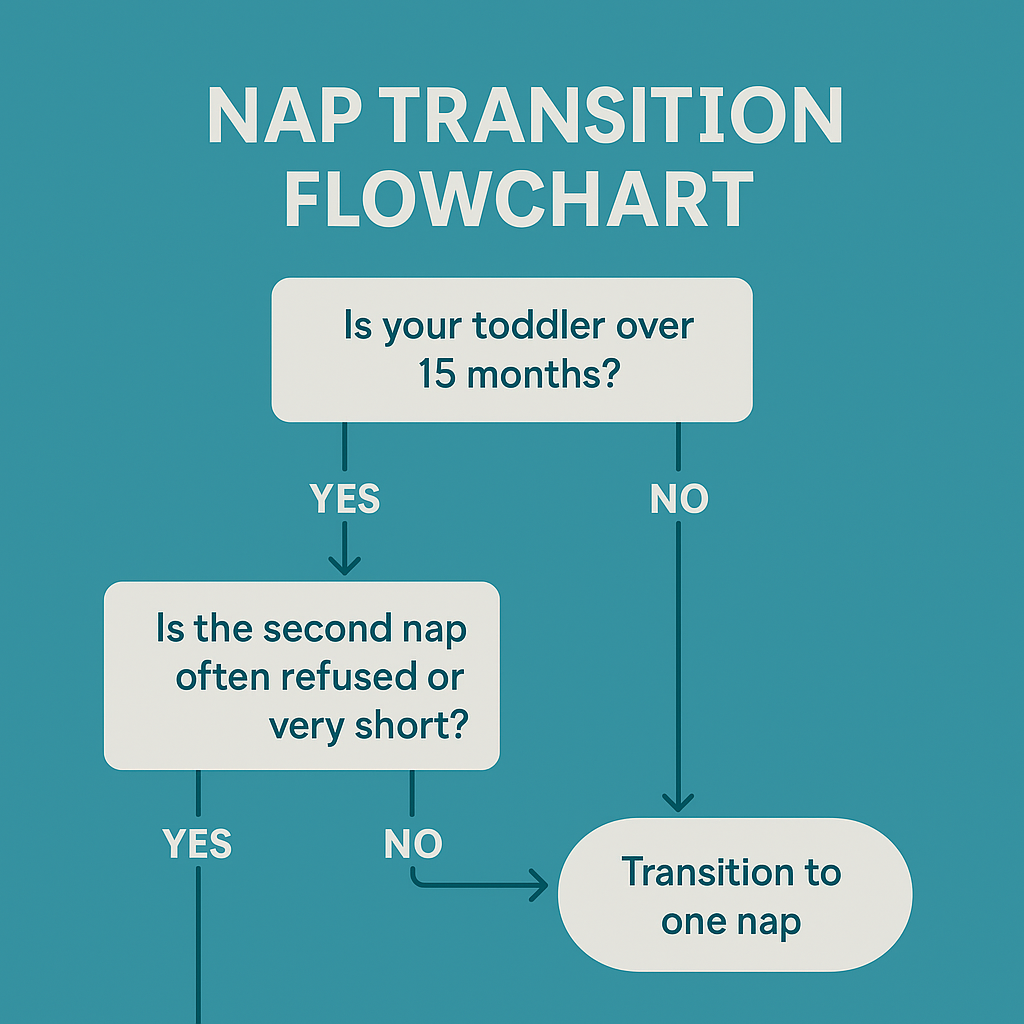 NAP TRANSITION FLOWCHART

Is your toddler over 15 months?

YES

NO

Is the second nap often refused or very short?

YES

NO

Transition to one nap